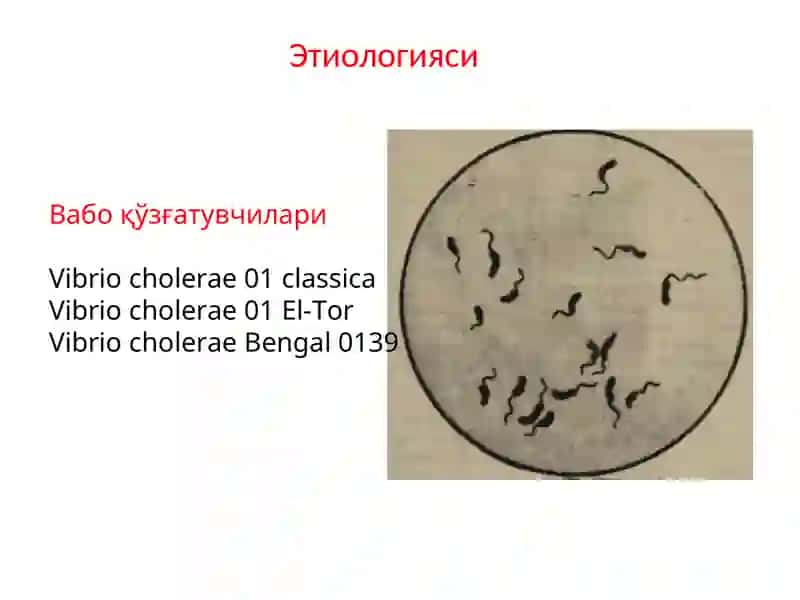 Этиологияси

Вабо қўзғатувчилари

Vibrio cholerae 01 classica
Vibrio cholerae 01 El-Tor
Vibrio cholerae Bengal 0139